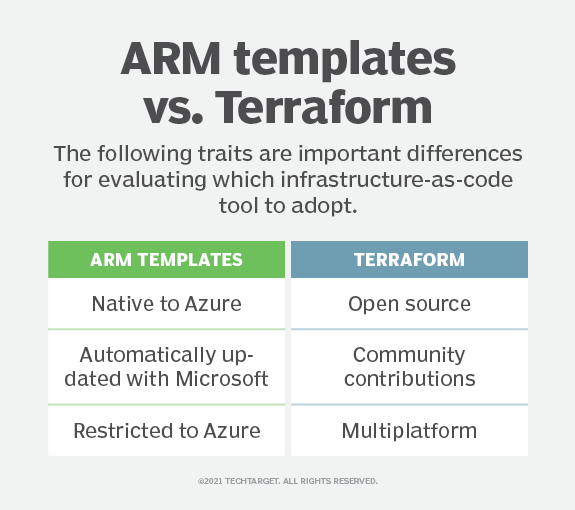 ARM templates vs. Terraform

The following traits are important differences for evaluating which infrastructure-as-code tool to adopt.

| ARM TEMPLATES | TERRAFORM |
|---|---|
| Native to Azure | Open source |
| Automatically updated with Microsoft | Community contributions |
| Restricted to Azure | Multiplatform |

©2021 TECHTARGET. ALL RIGHTS RESERVED.